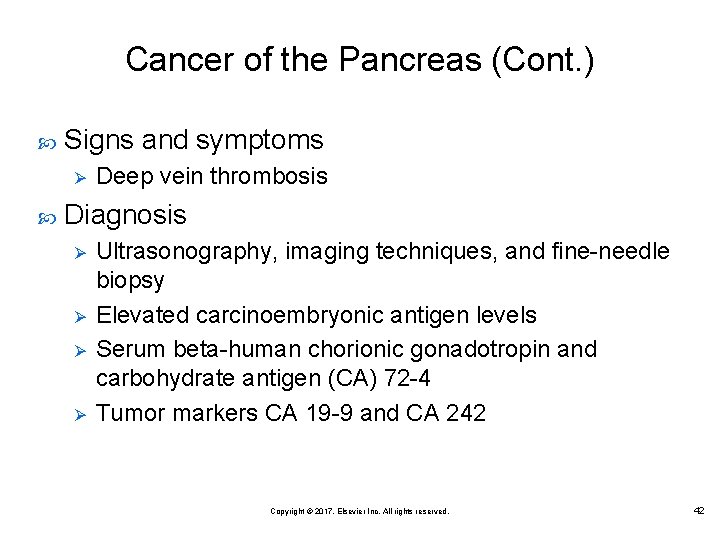 Cancer of the Pancreas (Cont.)

Signs and symptoms

Deep vein thrombosis

Diagnosis

Ultrasonography, imaging techniques, and fine-needle biopsy

Elevated carcinoembryonic antigen levels

Serum beta-human chorionic gonadotropin and carbohydrate antigen (CA) 72-4

Tumor markers CA 19-9 and CA 242

Copyright © 2017, Elsevier Inc. All rights reserved.

42